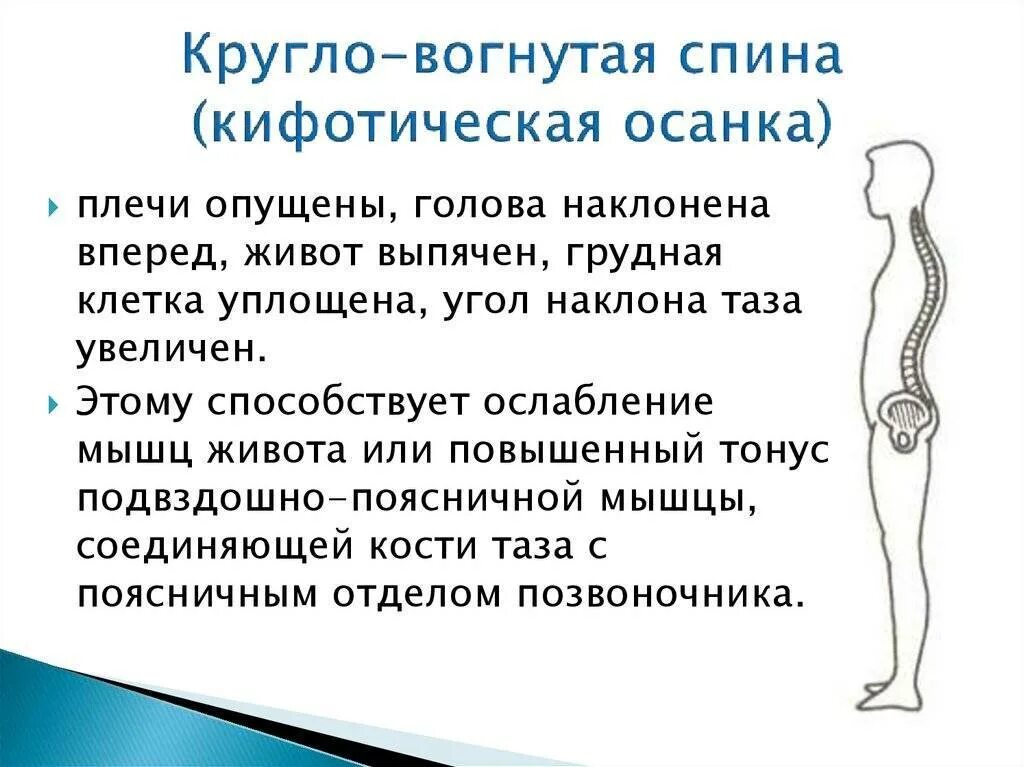 Кругло-вогнутая спина (кифотическая осанка)

плечи опущены, голова наклонена вперед, живот выпячен, грудная клетка уплощена, угол наклона таза увеличен.

Этому способствует ослабление мышц живота или повышенный тонус подвздошно-поясничной мышцы, соединяющей кости таза с поясничным отделом позвоночника.